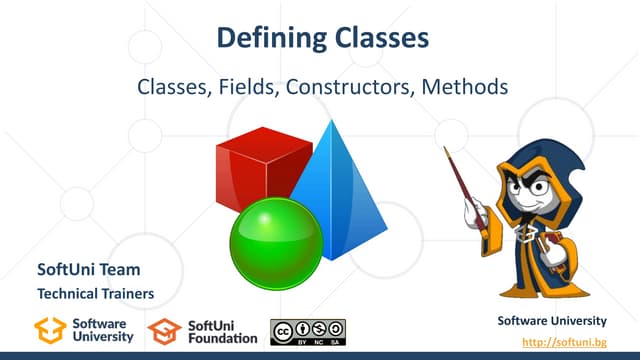 Defining Classes

Classes, Fields, Constructors, Methods

SoftUni Team
Technical Trainers

Software University

SoftUni Foundation

BY NC SA

Software University
http://softuni.bg